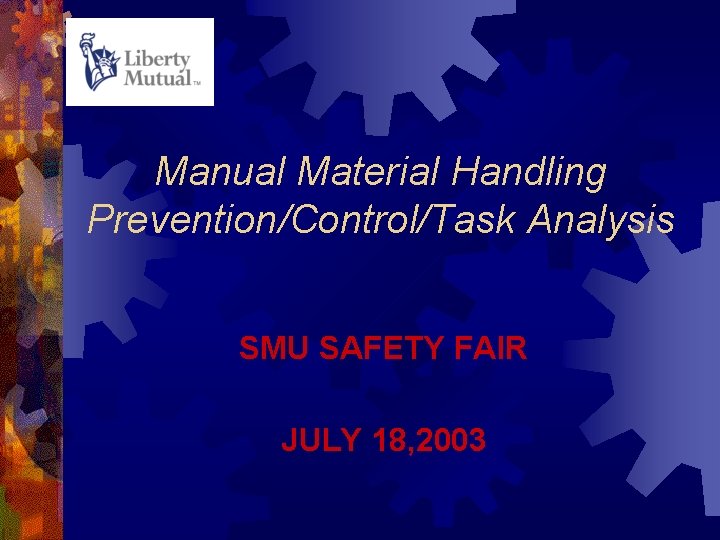 Liberty Mutual™

Manual Material Handling Prevention/Control/Task Analysis

SMU SAFETY FAIR

JULY 18,2003